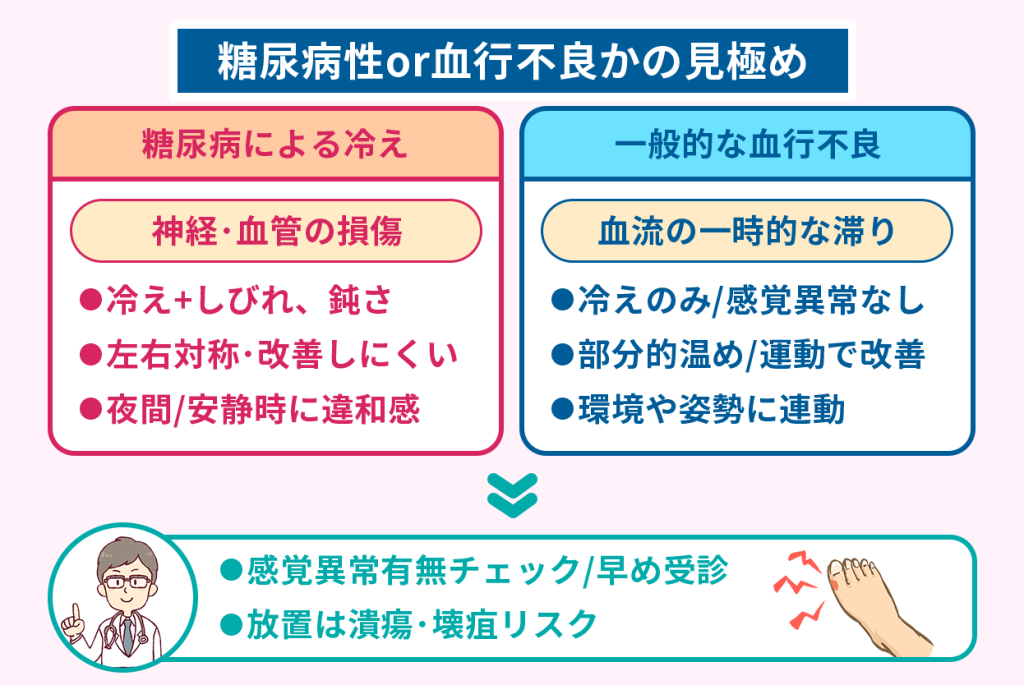 糖尿病性or血行不良かの見極め

糖尿病による冷え

神経·血管の損傷

●冷え+しびれ、鈍さ
●左右対称·改善しにくい
●夜間/安静時に違和感

一般的な血行不良

血流の一時的な滞り

●冷えのみ/感覚異常なし
●部分的温め/運動で改善
●環境や姿勢に連動

●感覚異常有無チェック/早め受診
●放置は潰瘍·壊疽リスク